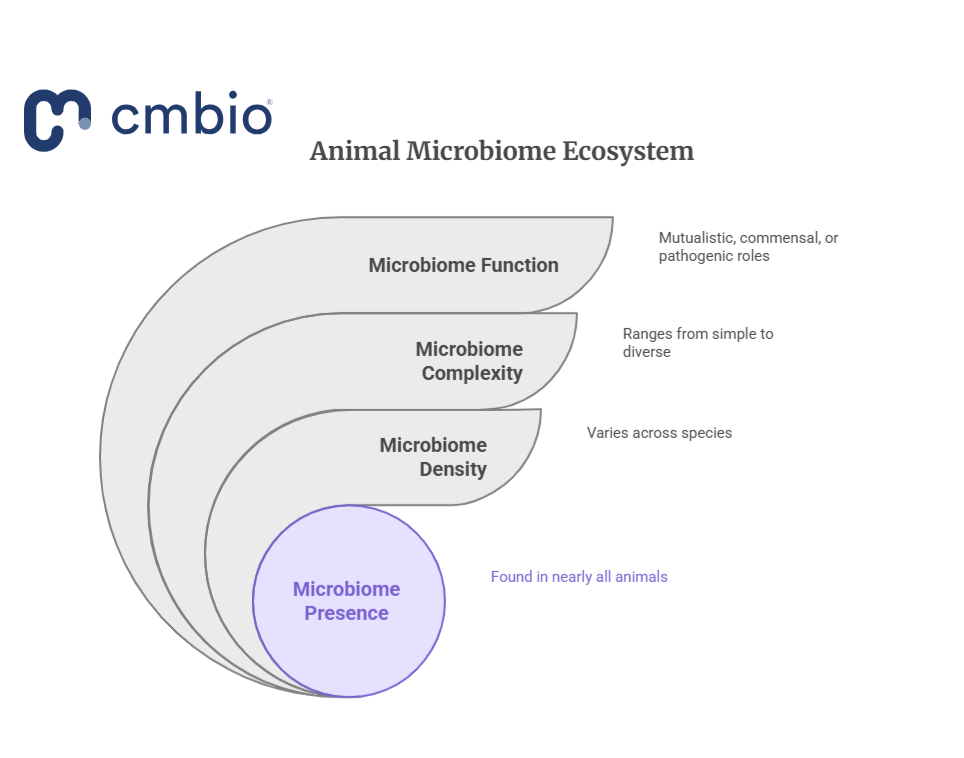 cmbio®

Animal Microbiome Ecosystem

Microbiome Function

Mutualistic, commensal, or pathogenic roles

Microbiome Complexity

Ranges from simple to diverse

Microbiome Density

Varies across species

Microbiome Presence

Found in nearly all animals